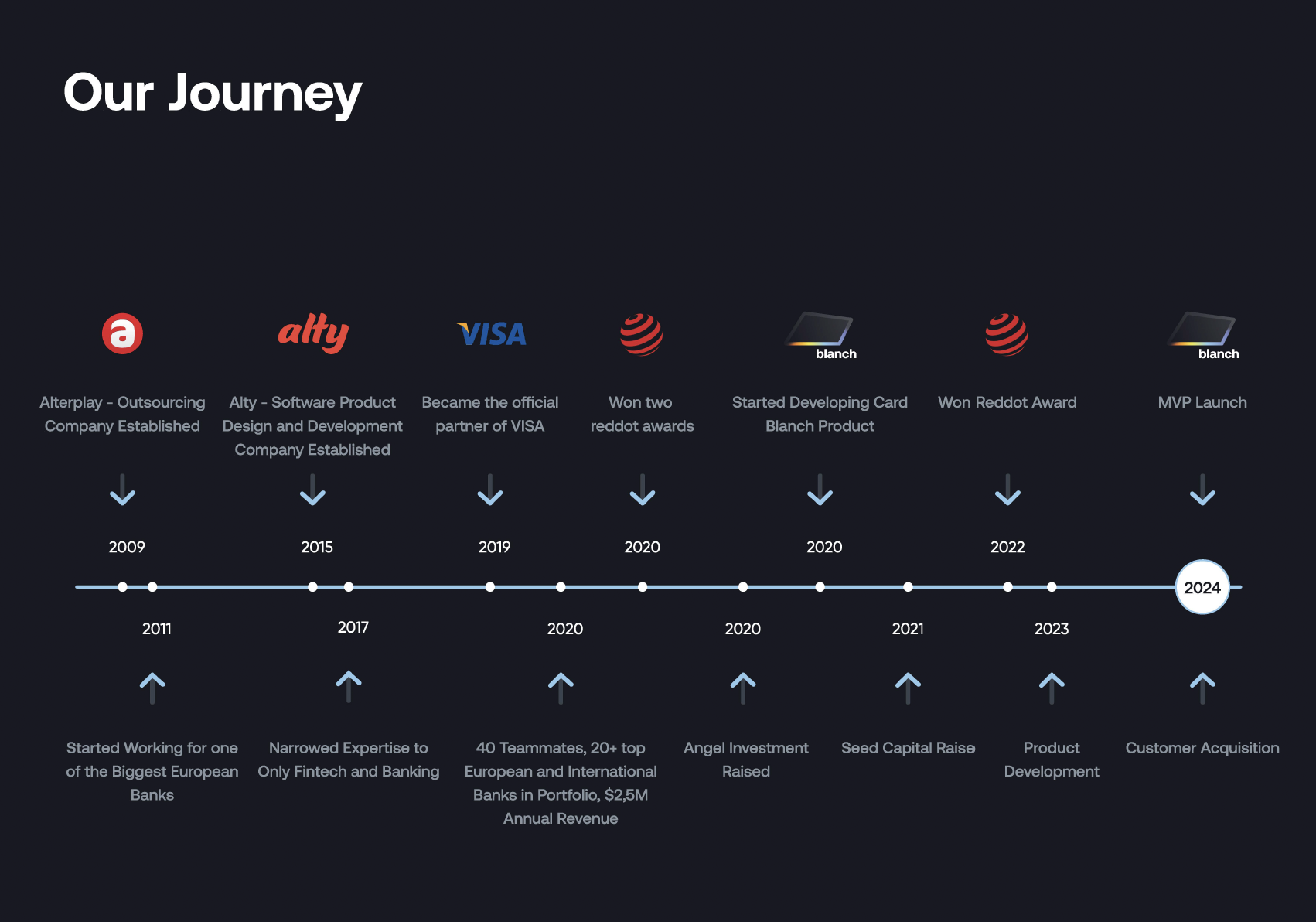 Our Journey

a

alty

VISA

blanch

blanch

Alterplay - Outsourcing Company Established

Alty - Software Product Design and Development Company Established

Became the official partner of VISA

Won two reddot awards

Started Developing Card Blanch Product

Won Reddot Award

MVP Launch

2009

2015

2019

2020

2020

2022

2024

2011

2017

2020

2020

2021

2023

Started Working for one of the Biggest European Banks

Narrowed Expertise to Only Fintech and Banking

40 Teammates, 20+ top European and International Banks in Portfolio, $2,5M Annual Revenue

Angel Investment Raised

Seed Capital Raise

Product Development

Customer Acquisition